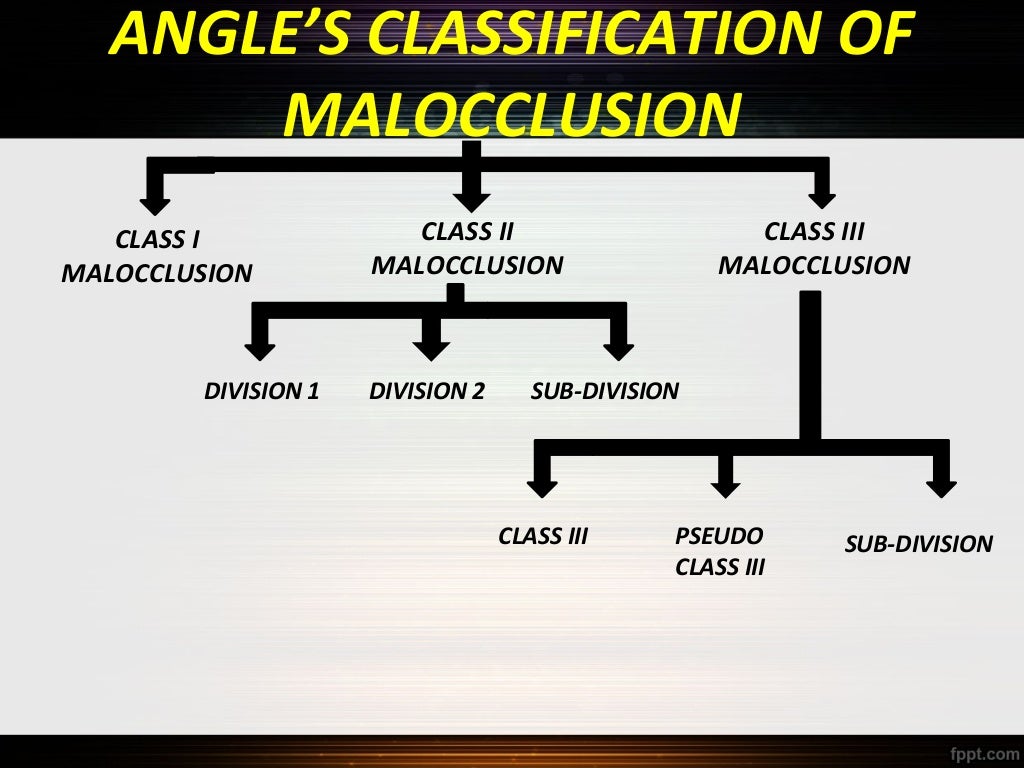 ANGLE'S CLASSIFICATION OF MALOCCLUSION

CLASS I MALOCCLUSION

CLASS II MALOCCLUSION

CLASS III MALOCCLUSION

DIVISION 1

DIVISION 2

SUB-DIVISION

CLASS III

PSEUDO CLASS III

SUB-DIVISION

fppt.com